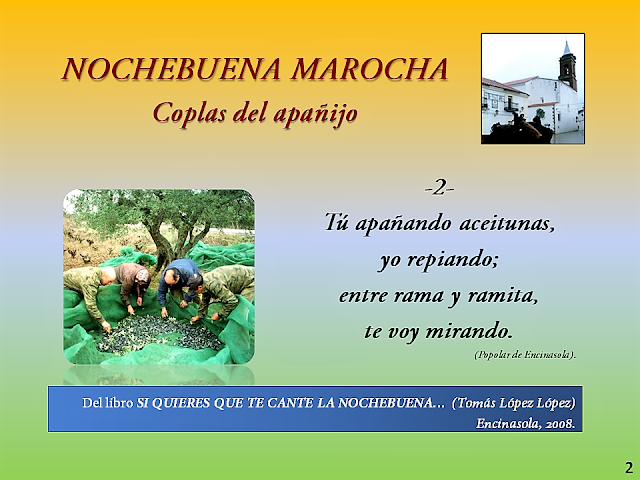 NOCHEBUENA MAROCHA
Coplas del apañijo

-2-
Tú apañando aceitunas,
yo repiando;
entre rama y ramita,
te voy mirando.
(Popolar de Encinasola).

Del libro SI QUIERES QUE TE CANTE LA NOCHEBUENA… (Tomás López López)
Encinasola, 2008.

2